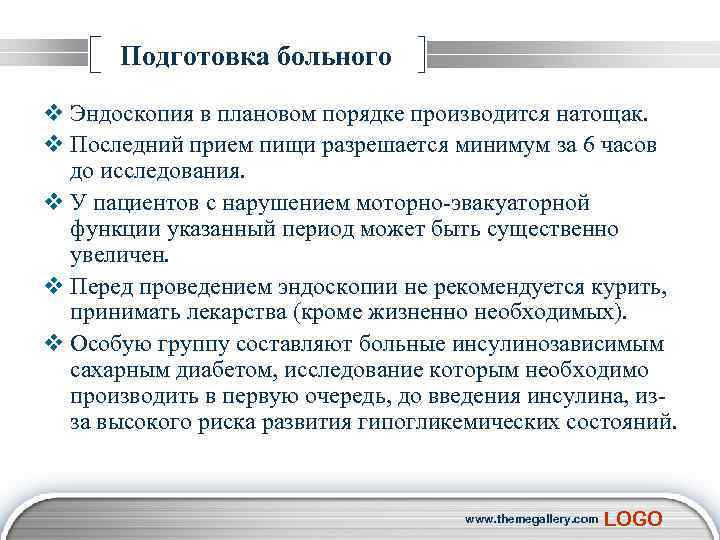 Подготовка больного

❖ Эндоскопия в плановом порядке производится натощак.

❖ Последний прием пищи разрешается минимум за 6 часов до исследования.

❖ У пациентов с нарушением моторно-эвакуаторной функции указанный период может быть существенно увеличен.

❖ Перед проведением эндоскопии не рекомендуется курить, принимать лекарства (кроме жизненно необходимых).

❖ Особую группу составляют больные инсулинозависимым сахарным диабетом, исследование которым необходимо производить в первую очередь, до введения инсулина, из-за высокого риска развития гипогликемических состояний.

www.themegallery.com LOGO